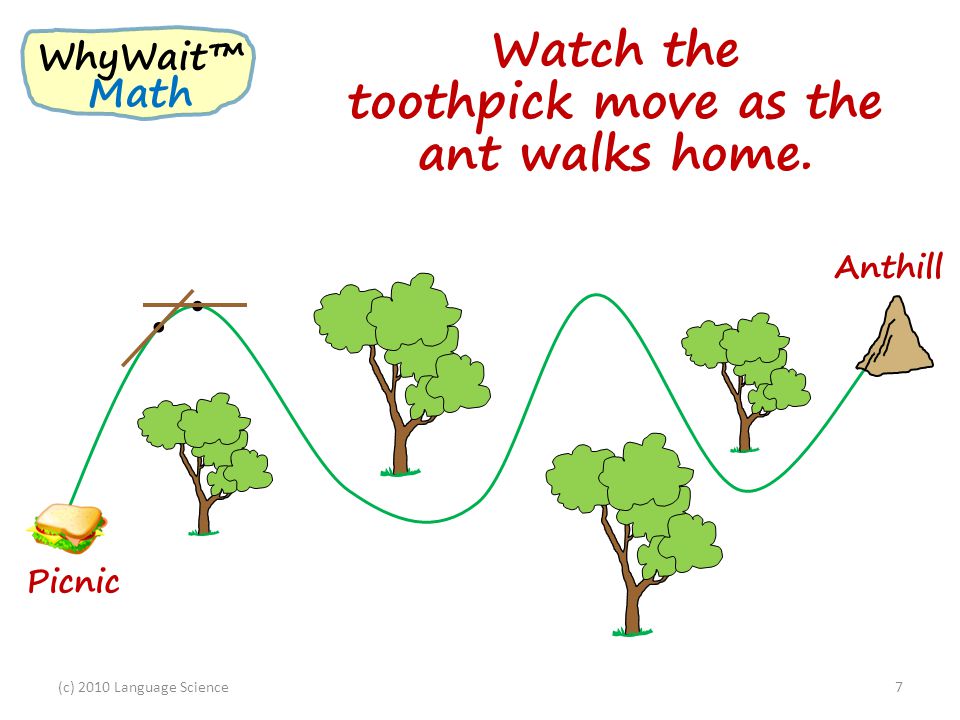 WhyWait™
Math

Watch the toothpick move as the ant walks home.

Anthill

Picnic

(c) 2010 Language Science

7